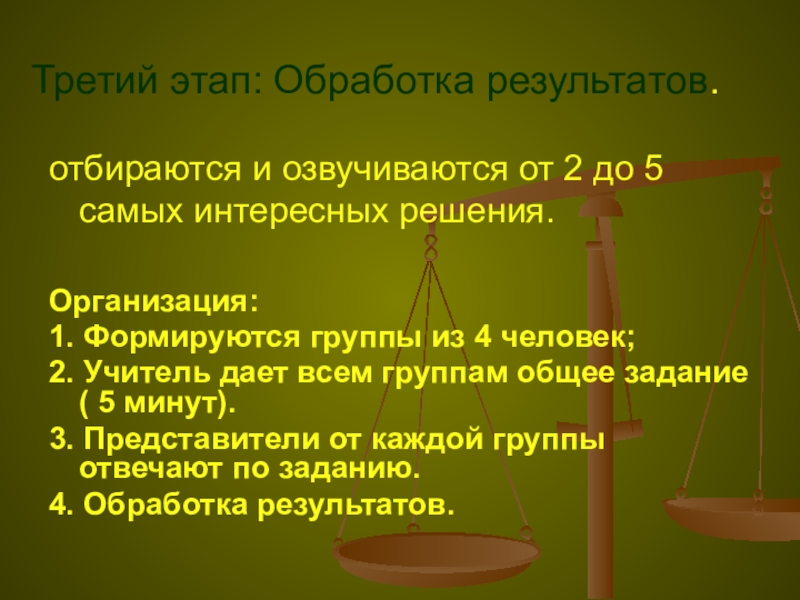 Третий этап: Обработка результатов.

отбираются и озвучиваются от 2 до 5 самых интересных решения.

Организация:
1. Формируются группы из 4 человек;
2. Учитель дает всем группам общее задание ( 5 минут).
3. Представители от каждой группы отвечают по заданию.
4. Обработка результатов.